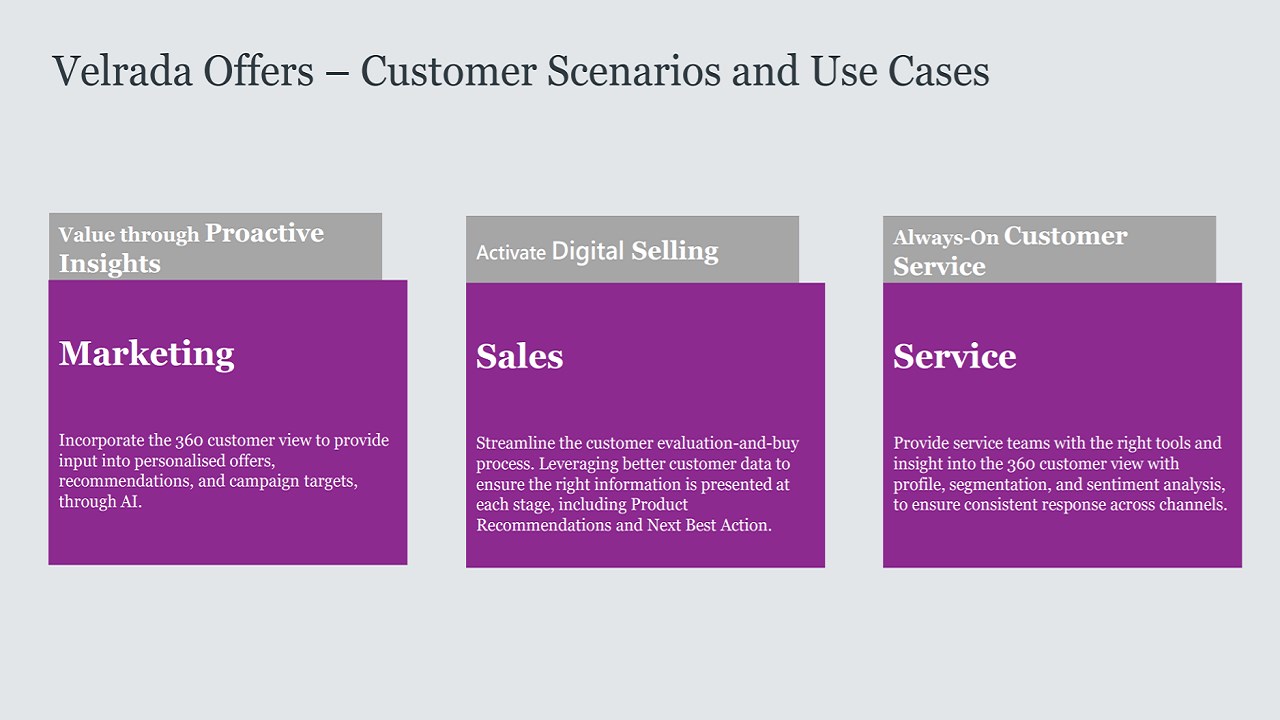 Velrada Offers – Customer Scenarios and Use Cases

Value through Proactive Insights

Marketing

Incorporate the 360 customer view to provide input into personalised offers, recommendations, and campaign targets, through AI.

Activate Digital Selling

Sales

Streamline the customer evaluation-and-buy process. Leveraging better customer data to ensure the right information is presented at each stage, including Product Recommendations and Next Best Action.

Always-On Customer Service

Service

Provide service teams with the right tools and insight into the 360 customer view with profile, segmentation, and sentiment analysis, to ensure consistent response across channels.